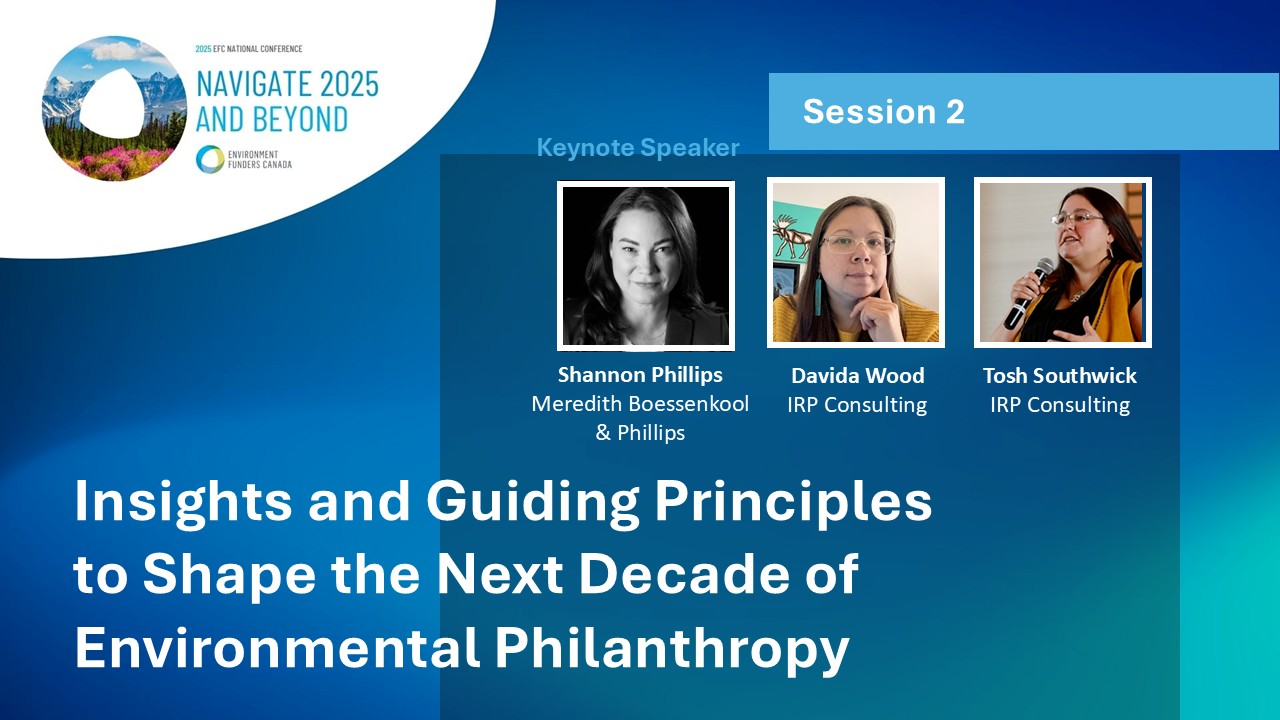 2025 EFC NATIONAL CONFERENCE
NAVIGATE 2025 AND BEYOND
ENVIRONMENT FUNDERS CANADA

Session 2

Keynote Speaker

Shannon Phillips
Meredith Boessenkool & Phillips

Davida Wood
IRP Consulting

Tosh Southwick
IRP Consulting

Insights and Guiding Principles to Shape the Next Decade of Environmental Philanthropy